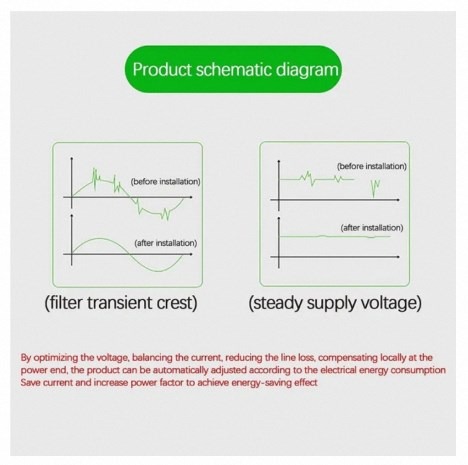 Product schematic diagram

(before installation)

(after installation)

(filter transient crest)

(before installation)

(after installation)

(steady supply voltage)

By optimizing the voltage, balancing the current, reducing the line loss, compensating locally at the power end, the product can be automatically adjusted according to the electrical energy consumption
Save current and increase power factor to achieve energy-saving effect